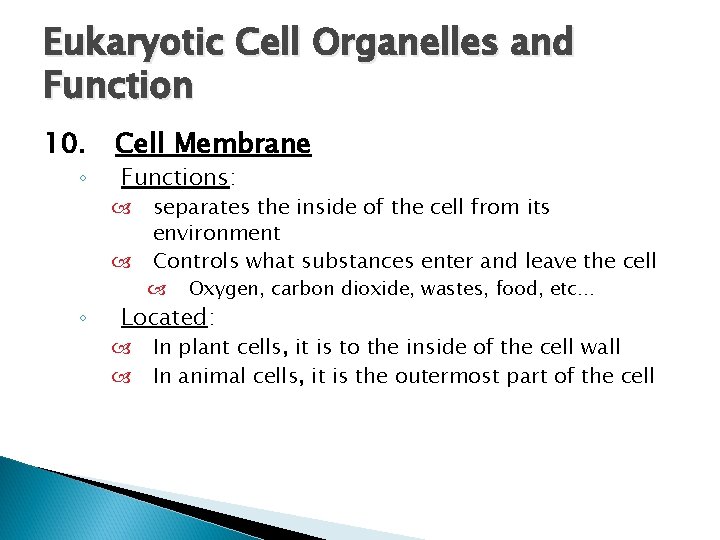 Eukaryotic Cell Organelles and Function

10. Cell Membrane

◦ Functions:

separates the inside of the cell from its environment

Controls what substances enter and leave the cell

Oxygen, carbon dioxide, wastes, food, etc…

◦ Located:

In plant cells, it is to the inside of the cell wall

In animal cells, it is the outermost part of the cell